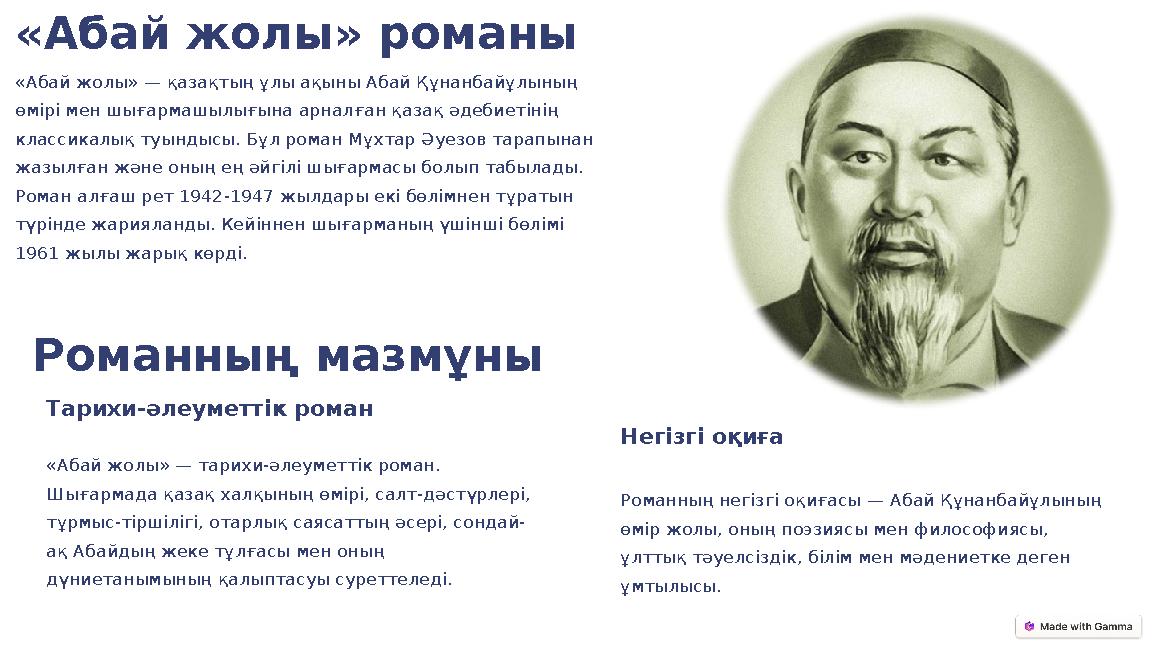 «Абай жолы» романы

«Абай жолы» — қазақтың ұлы ақыны Абай Құнанбайұлының өмірі мен шығармашылығына арналған қазақ әдебиетінің классикалық туындысы. Бұл роман Мұхтар Әуезов тарапынан жазылған және оның ең әйгілі шығармасы болып табылады. Роман алғаш рет 1942-1947 жылдары екі бөлімнен тұратын түрінде жарияланды. Кейіннен шығарманың үшінші бөлімі 1961 жылы жарық көрді.

Романның мазмұны

Тарихи-әлеуметтік роман

«Абай жолы» — тарихи-әлеуметтік роман. Шығармада қазақ халқының өмірі, салт-дәстүрлері, тұрмыс-тіршілігі, отарлық саясаттың әсері, сондай-ақ Абайдың жеке тұлғасы мен оның дүниетанымының қалыптасуы суреттеледі.

Негізгі оқиға

Романның негізгі оқиғасы — Абай Құнанбайұлының өмір жолы, оның поэзиясы мен философиясы, ұлттық тәуелсіздік, білім мен мәдениетке деген ұмтылысы.

Made with Gamma